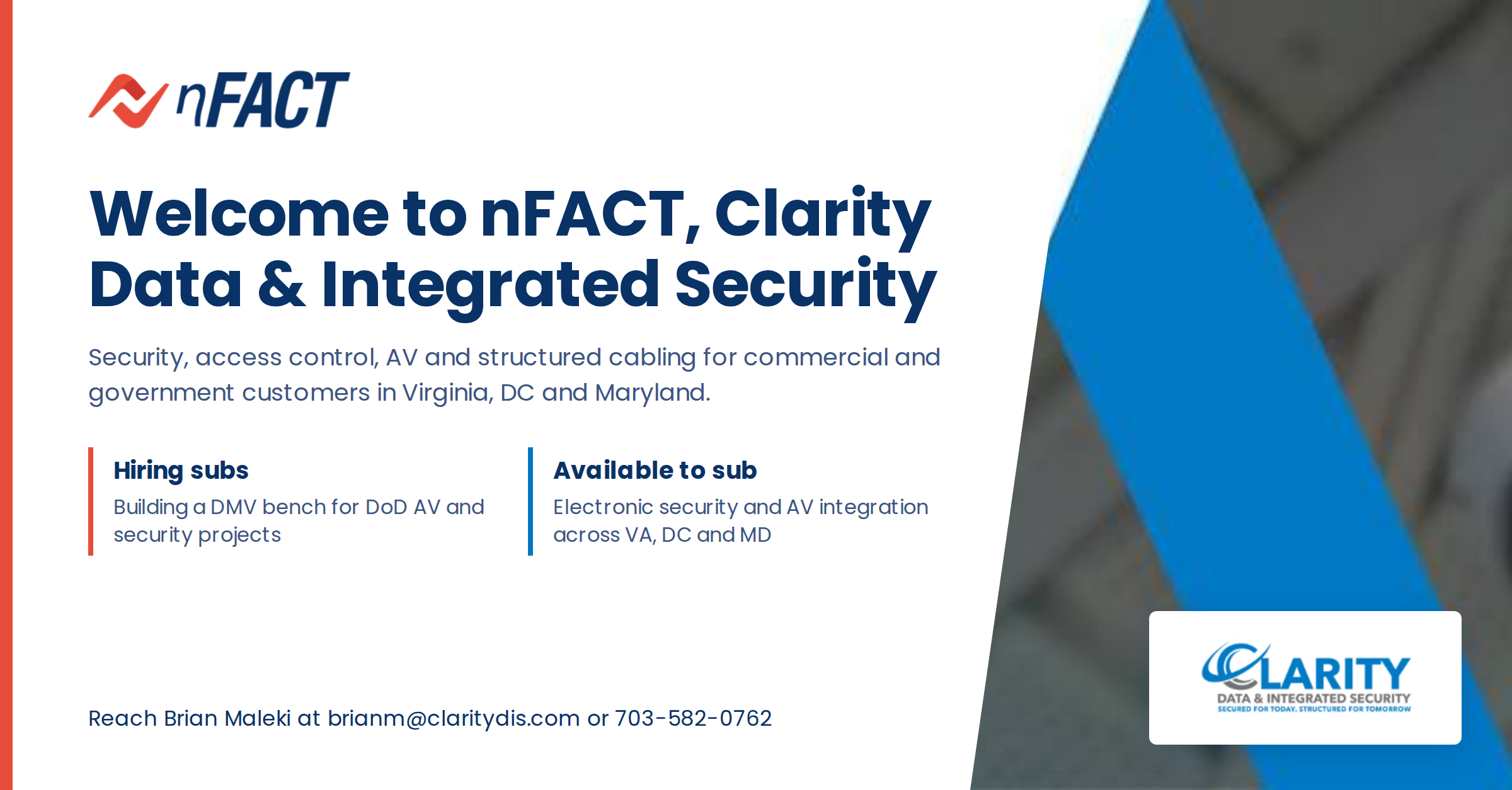 nFACT

Welcome to nFACT, Clarity Data & Integrated Security

Security, access control, AV and structured cabling for commercial and government customers in Virginia, DC and Maryland.

Hiring subs
Building a DMV bench for DoD AV and security projects

Available to sub
Electronic security and AV integration across VA, DC and MD

Reach Brian Maleki at brianm@claritydis.com or 703-582-0762

CLARITY
DATA & INTEGRATED SECURITY
SECURED FOR TODAY. STRUCTURED FOR TOMORROW